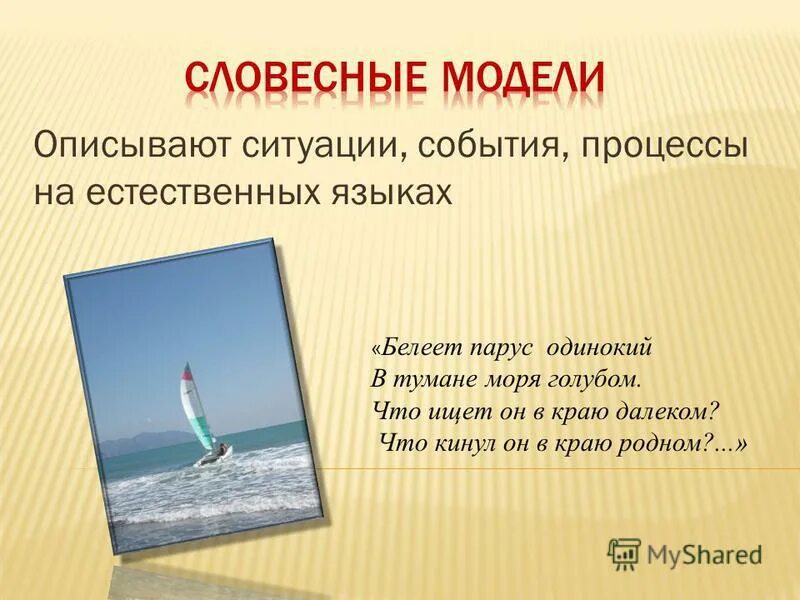 СЛОВЕСНЫЕ МОДЕЛИ

Описывают ситуации, события, процессы на естественных языках

«Белеет парус одинокий
В тумане моря голубом.
Что ищет он в краю далеком?
Что кинул он в краю родном?...»

MyShared